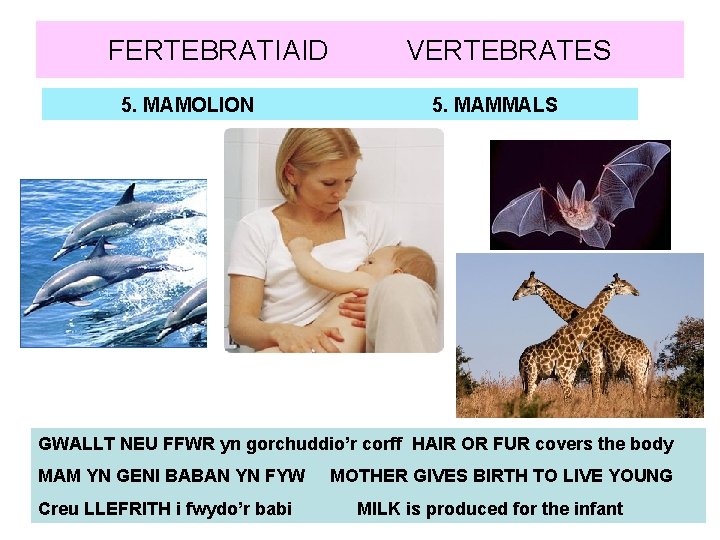 FERTEBRATIAID VERTEBRATES

5. MAMOLION 5. MAMMALS

GWALLT NEU FFWR yn gorchuddio'r corff HAIR OR FUR covers the body

MAM YN GENI BABAN YN FYW MOTHER GIVES BIRTH TO LIVE YOUNG

Creu LLEFRITH i fwydo'r babi MILK is produced for the infant